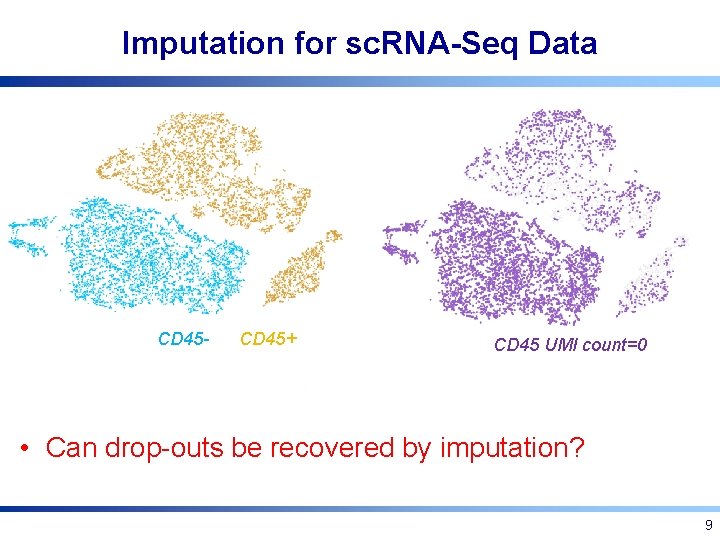 Imputation for scRNA-Seq Data

CD45- CD45+

CD45 UMI count=0

• Can drop-outs be recovered by imputation?

9